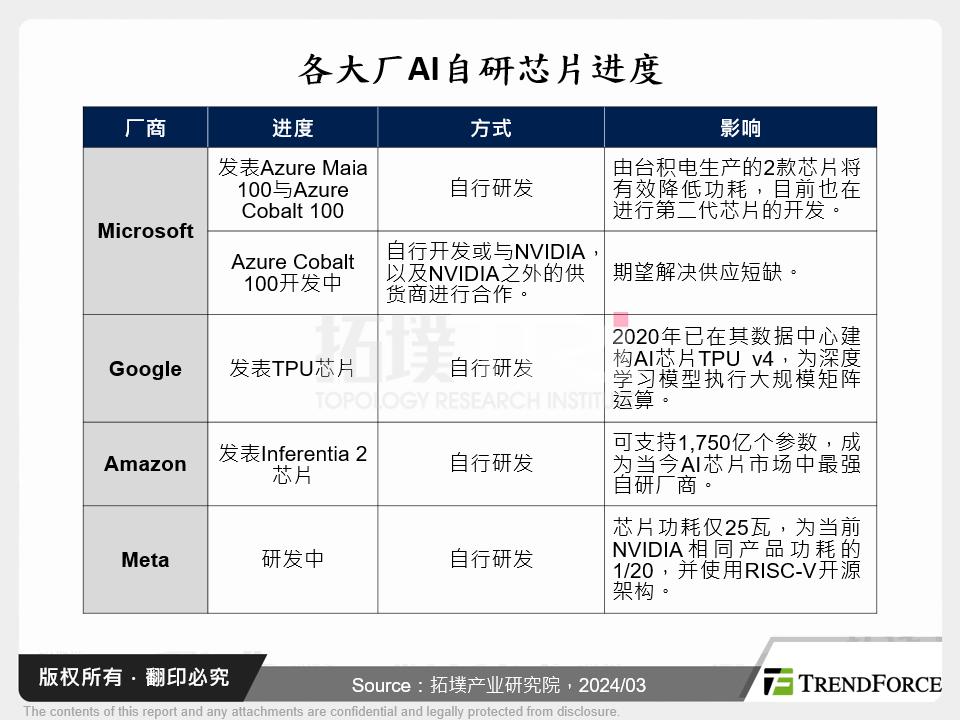 各大厂AI自研芯片进度

| 厂商 | 进度 | 方式 | 影响 |
|---|---|---|---|
| Microsoft | 发表Azure Maia 100与Azure Cobalt 100 | 自行研发 | 由台积电生产的2款芯片将有效降低功耗，目前也在进行第二代芯片的开发。 |
| Microsoft | Azure Cobalt 100开发中 | 自行开发或与NVIDIA，以及NVIDIA之外的供货商进行合作。 | 期望解决供应短缺。 |
| Google | 发表TPU芯片 | 自行研发 | 2020年已在其数据中心建构AI芯片TPU v4，为深度学习模型执行大规模矩阵运算。 |
| Amazon | 发表Inferentia 2芯片 | 自行研发 | 可支持1,750亿个参数，成为当今AI芯片市场中最强自研厂商。 |
| Meta | 研发中 | 自行研发 | 芯片功耗仅25瓦，为当前NVIDIA相同产品功耗的1/20，并使用RISC-V开源架构。 |

拓墣
TOPOLOGY RESEARCH INSTIT

版权所有 · 翻印必究

Source：拓墣产业研究院，2024/03

TRENDFORCE

The contents of this report and any attachments are confidential and legally protected from disclosure.